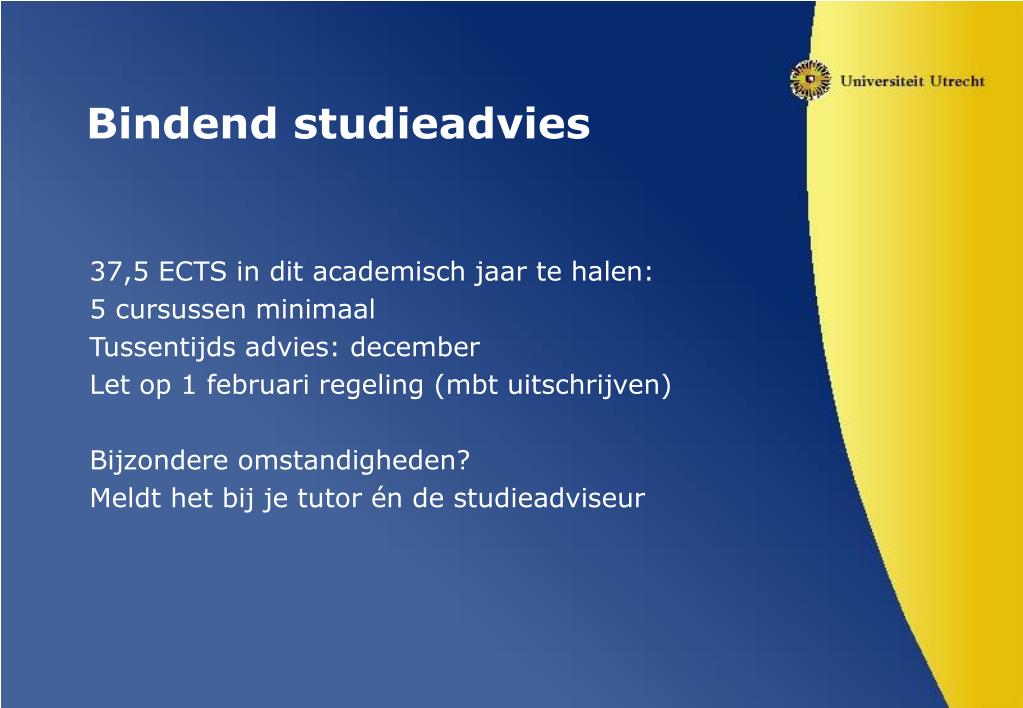 Universiteit Utrecht

Bindend studieadvies

37,5 ECTS in dit academisch jaar te halen:
5 cursussen minimaal
Tussentijds advies: december
Let op 1 februari regeling (mbt uitschrijven)

Bijzondere omstandigheden?
Meldt het bij je tutor én de studieadviseur